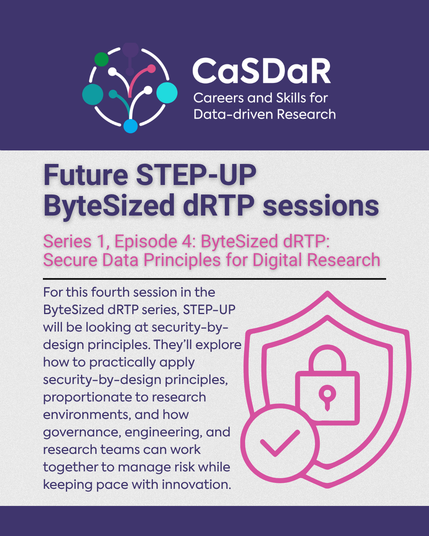 CaSDaR
Careers and Skills for
Data-driven Research

Future STEP-UP ByteSized dRTP sessions

Series 1, Episode 4: ByteSized dRTP: Secure Data Principles for Digital Research

For this fourth session in the ByteSized dRTP series, STEP-UP will be looking at security-by-design principles. They'll explore how to practically apply security-by-design principles, proportionate to research environments, and how governance, engineering, and research teams can work together to manage risk while keeping pace with innovation.